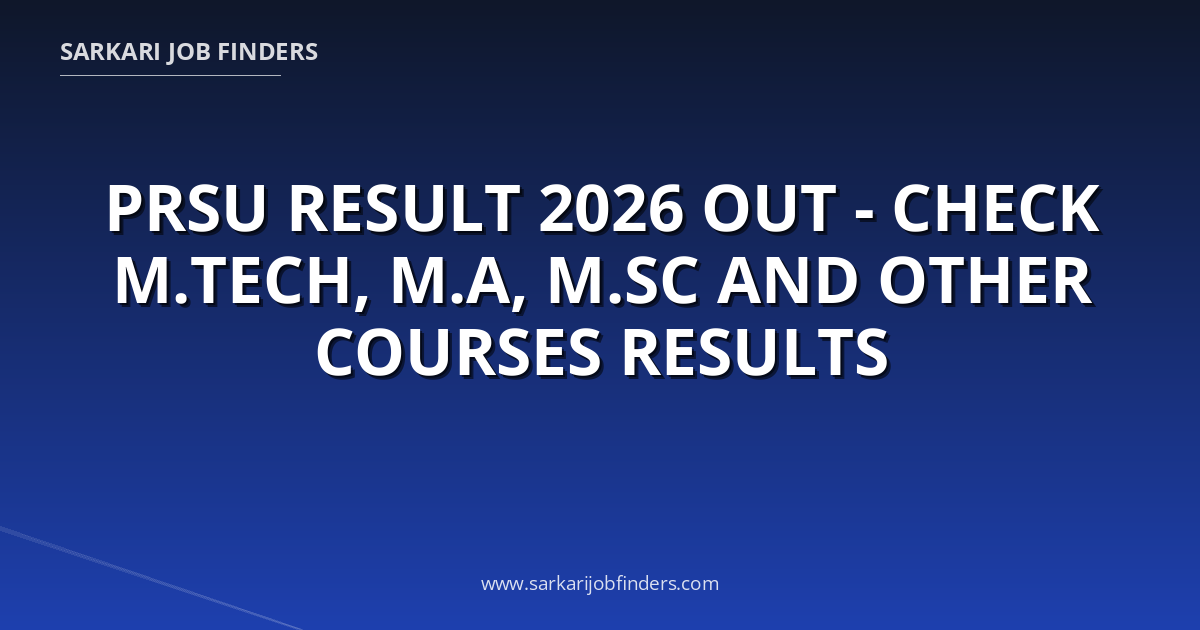 SARKARI JOB FINDERS

PRSU RESULT 2026 OUT - CHECK M.TECH, M.A, M.SC AND OTHER COURSES RESULTS

www.sarkarijobfinders.com